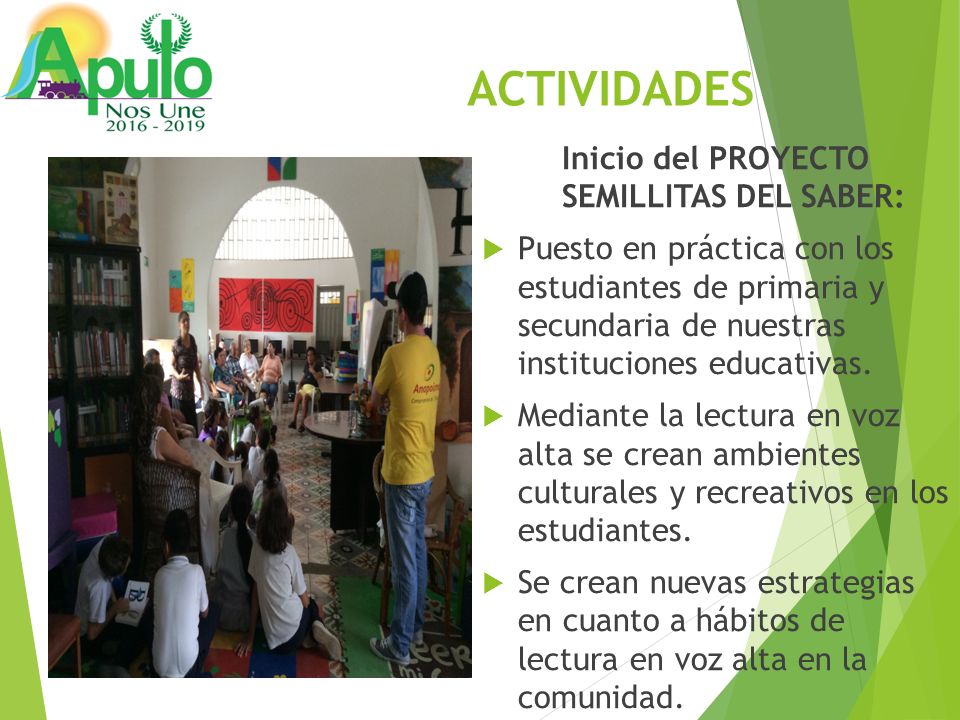 Apulo
Nos Une
2016 - 2019

ACTIVIDADES

Inicio del PROYECTO SEMILLITAS DEL SABER:

Puesto en práctica con los estudiantes de primaria y secundaria de nuestras instituciones educativas.

Mediante la lectura en voz alta se crean ambientes culturales y recreativos en los estudiantes.

Se crean nuevas estrategias en cuanto a hábitos de lectura en voz alta en la comunidad.